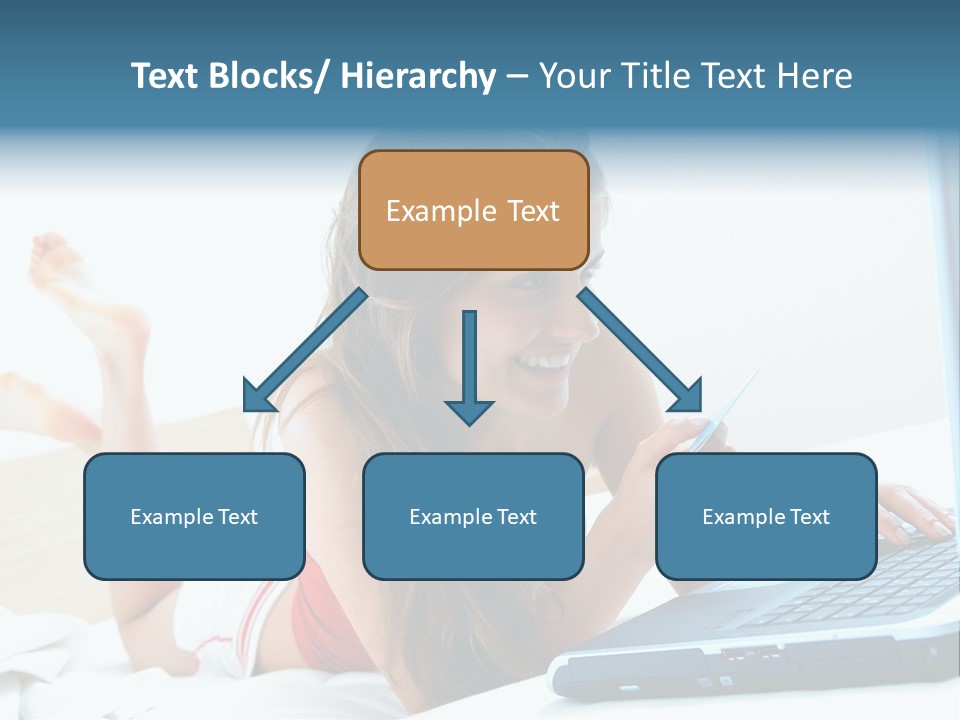 Text Blocks/ Hierarchy – Your Title Text Here

Example Text

Example Text

Example Text

Example Text